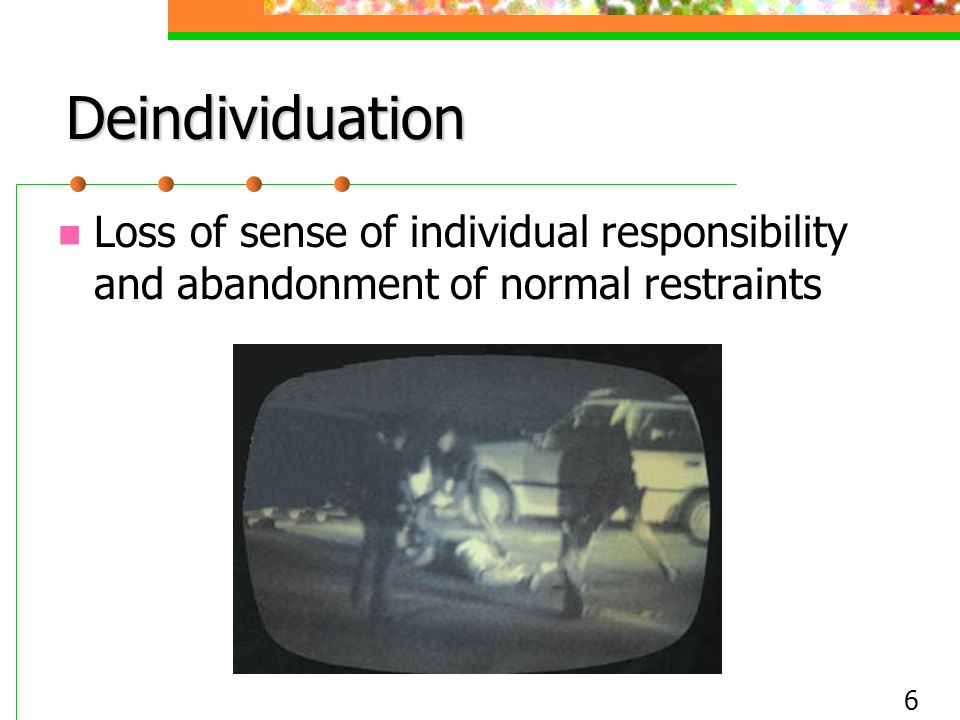 Deindividuation

Loss of sense of individual responsibility and abandonment of normal restraints

6